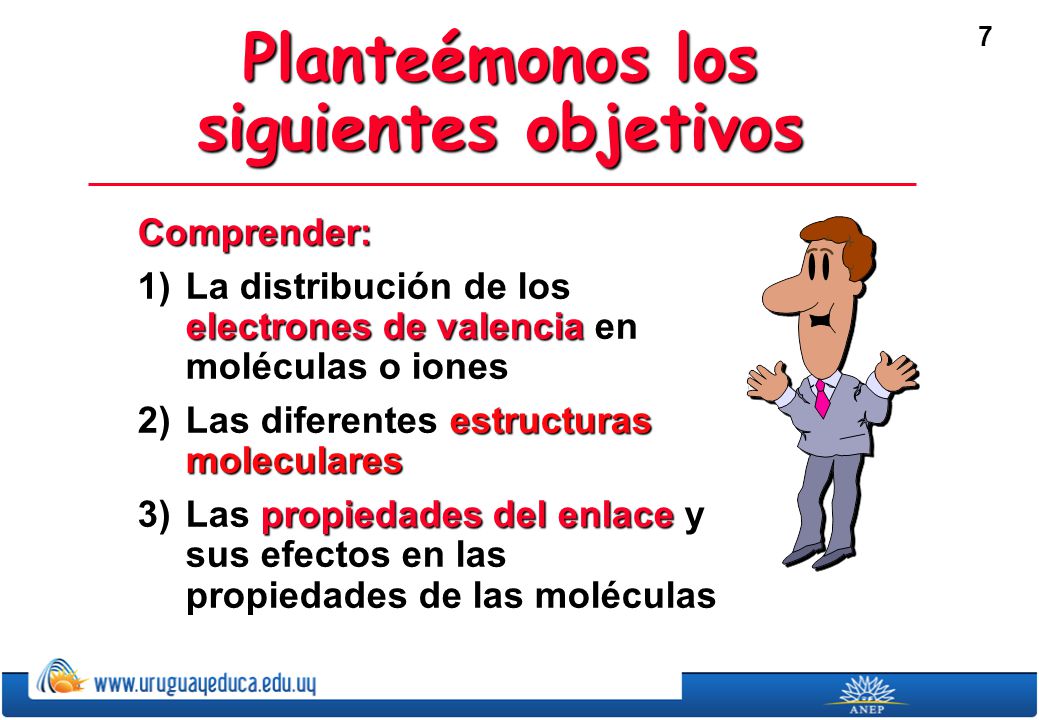 7

Planteémonos los siguientes objetivos

Comprender:

1) La distribución de los electrones de valencia en moléculas o iones

2) Las diferentes estructuras moleculares

3) Las propiedades del enlace y sus efectos en las propiedades de las moléculas

www.uruguayeduca.edu.uy

ANEP